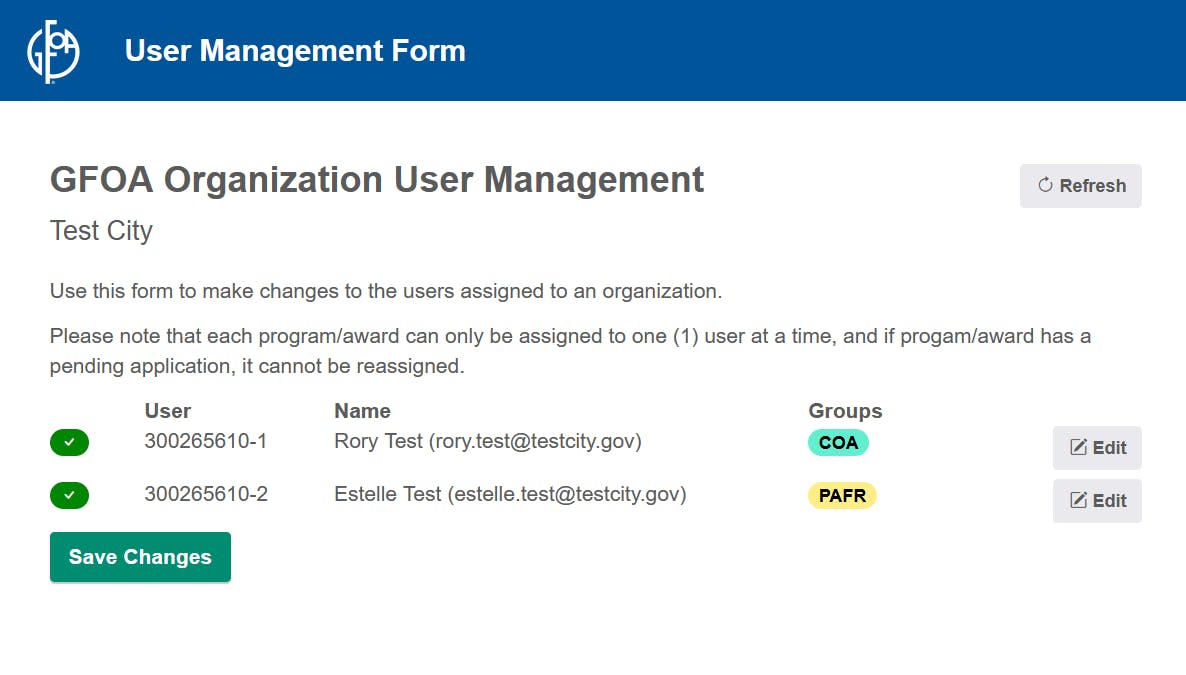 GFOA

User Management Form

GFOA Organization User Management

Refresh

Test City

Use this form to make changes to the users assigned to an organization.

Please note that each program/award can only be assigned to one (1) user at a time, and if progam/award has a pending application, it cannot be reassigned.

| | User | Name | Groups | |
|---|---|---|---|---|
| | 300265610-1 | Rory Test (rory.test@testcity.gov) | COA | Edit |
| | 300265610-2 | Estelle Test (estelle.test@testcity.gov) | PAFR | Edit |

Save Changes